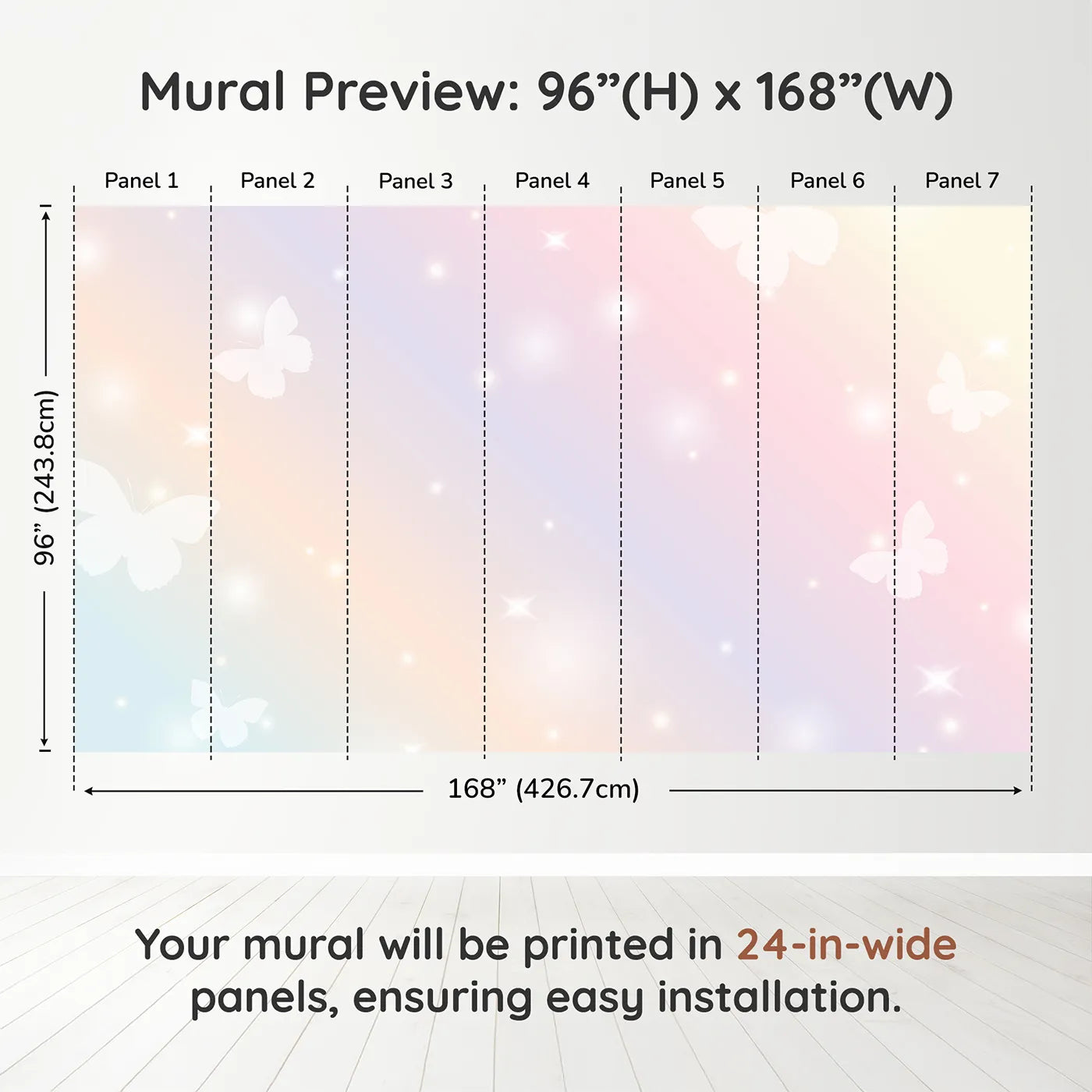 Mural Preview: 96”(H) x 168”(W)

Panel 1

Panel 2

Panel 3

Panel 4

Panel 5

Panel 6

Panel 7

96” (243.8cm)

168” (426.7cm)

Your mural will be printed in 24-in-wide panels, ensuring easy installation.